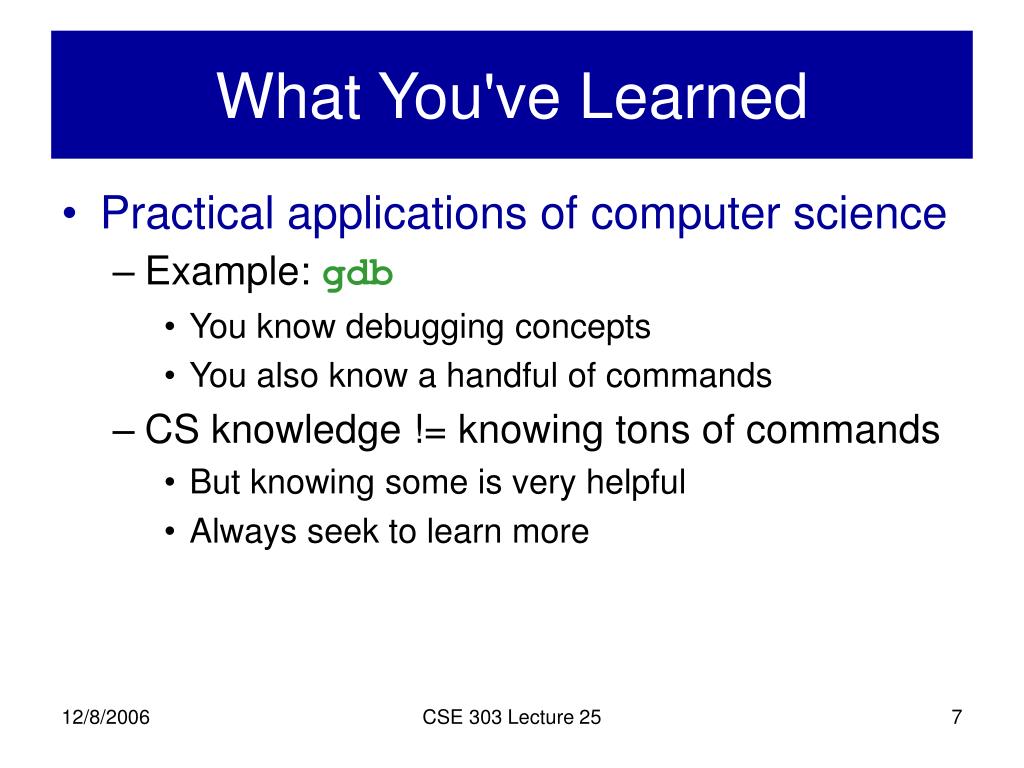 What You've Learned

• Practical applications of computer science
– Example: gdb
• You know debugging concepts
• You also know a handful of commands
– CS knowledge != knowing tons of commands
• But knowing some is very helpful
• Always seek to learn more

12/8/2006

CSE 303 Lecture 25

7